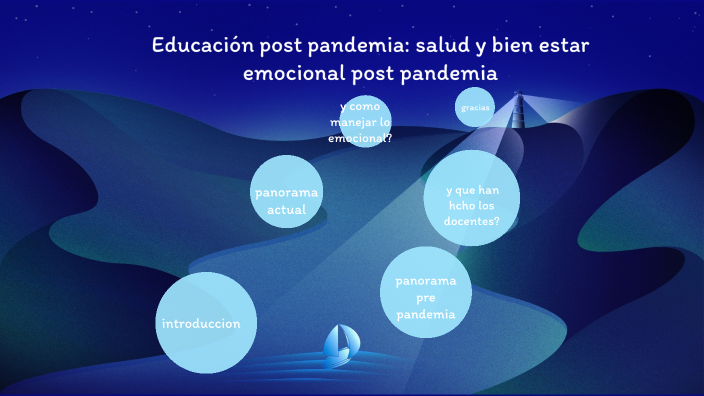 Educación post pandemia: salud y bien estar emocional post pandemia

y como manejar lo emocional?

gracias

panorama actual

y que han hcho los docentes?

panorama pre pandemia

introduccion